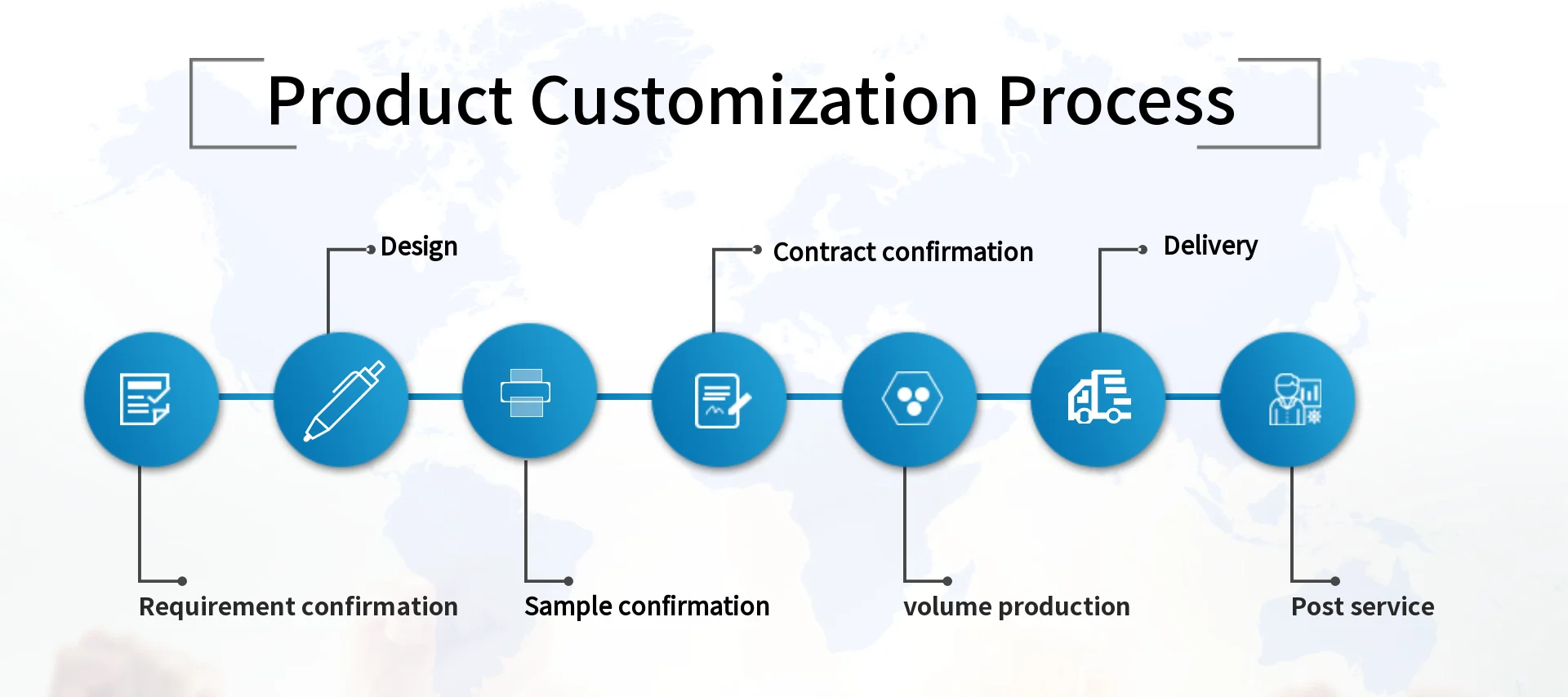 Product Customization Process

Design

Contract confirmation

Delivery

Requirement confirmation

Sample confirmation

volume production

Post service